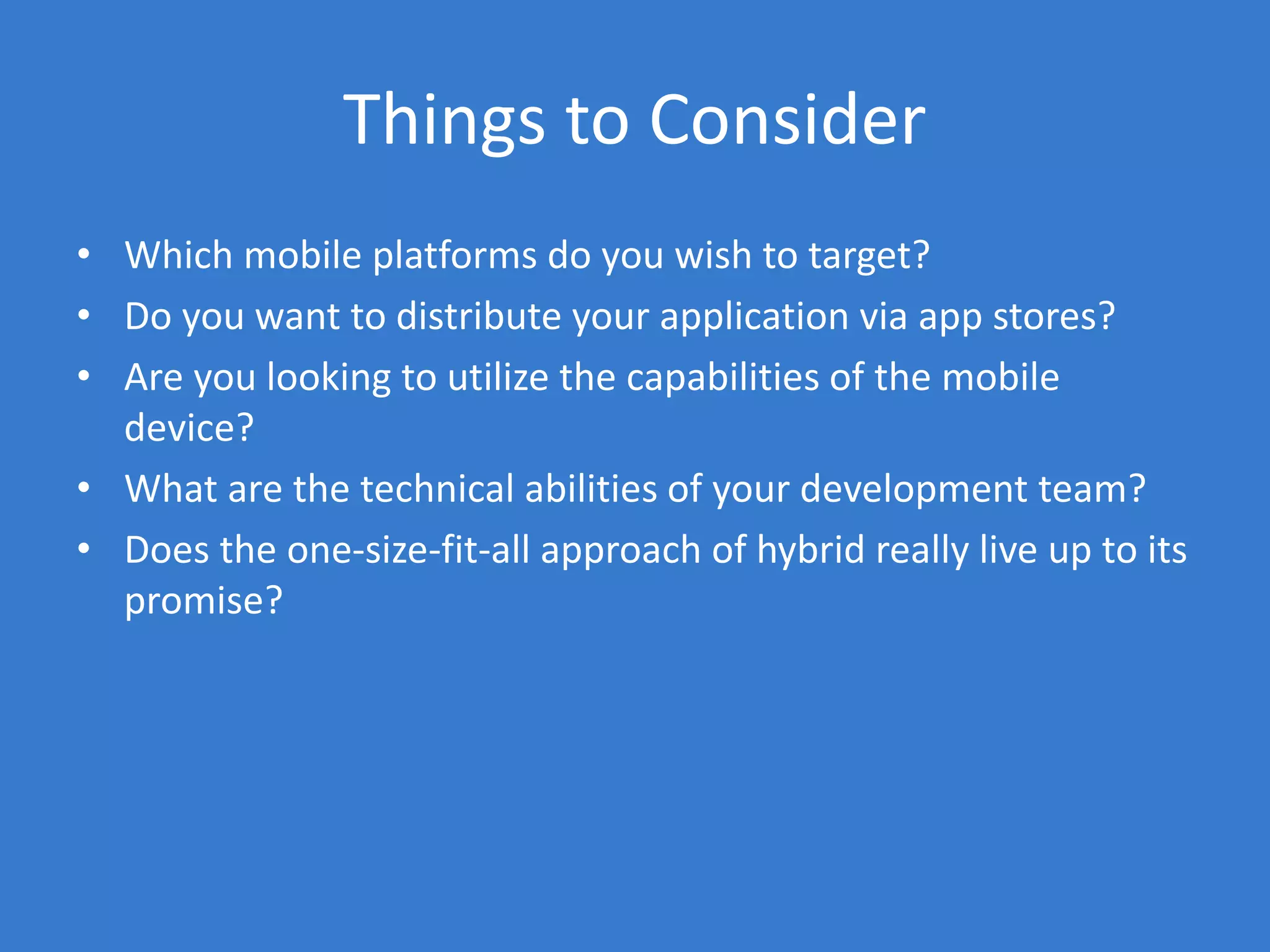 Things to Consider

• Which mobile platforms do you wish to target?
• Do you want to distribute your application via app stores?
• Are you looking to utilize the capabilities of the mobile device?
• What are the technical abilities of your development team?
• Does the one-size-fit-all approach of hybrid really live up to its promise?